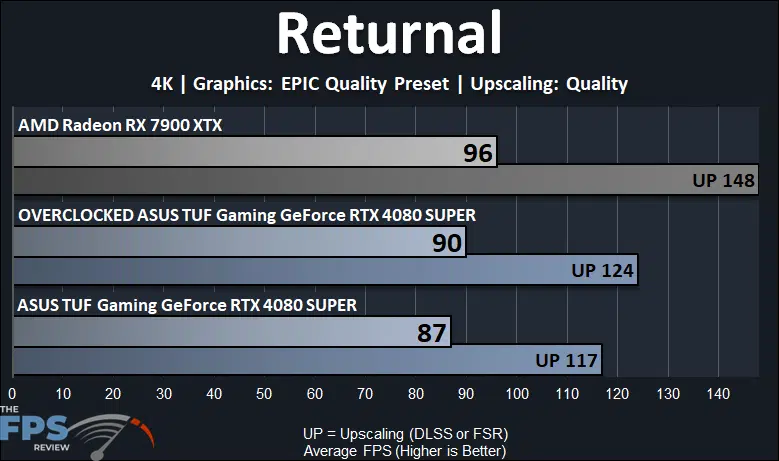 Returnal

4K | Graphics: EPIC Quality Preset | Upscaling: Quality

AMD Radeon RX 7900 XTX

96

UP 148

OVERCLOCKED ASUS TUF Gaming GeForce RTX 4080 SUPER

90

UP 124

ASUS TUF Gaming GeForce RTX 4080 SUPER

87

UP 117

0 10 20 30 40 50 60 70 80 90 100 110 120 130 140

THE FPS REVIEW

UP = Upscaling (DLSS or FSR)
Average FPS (Higher is Better)